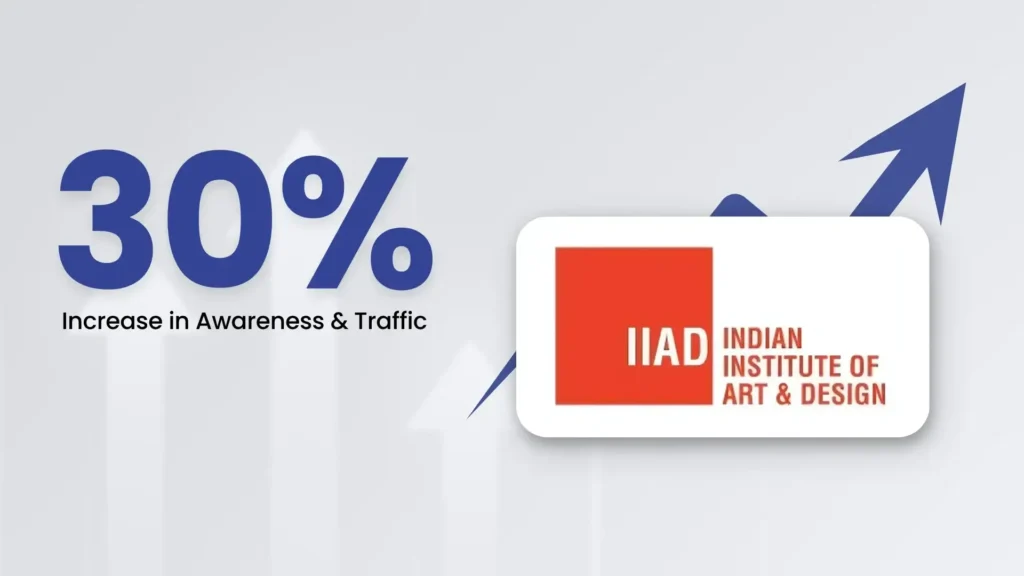 30%

Increase in Awareness & Traffic

IIAD INDIAN INSTITUTE OF ART & DESIGN